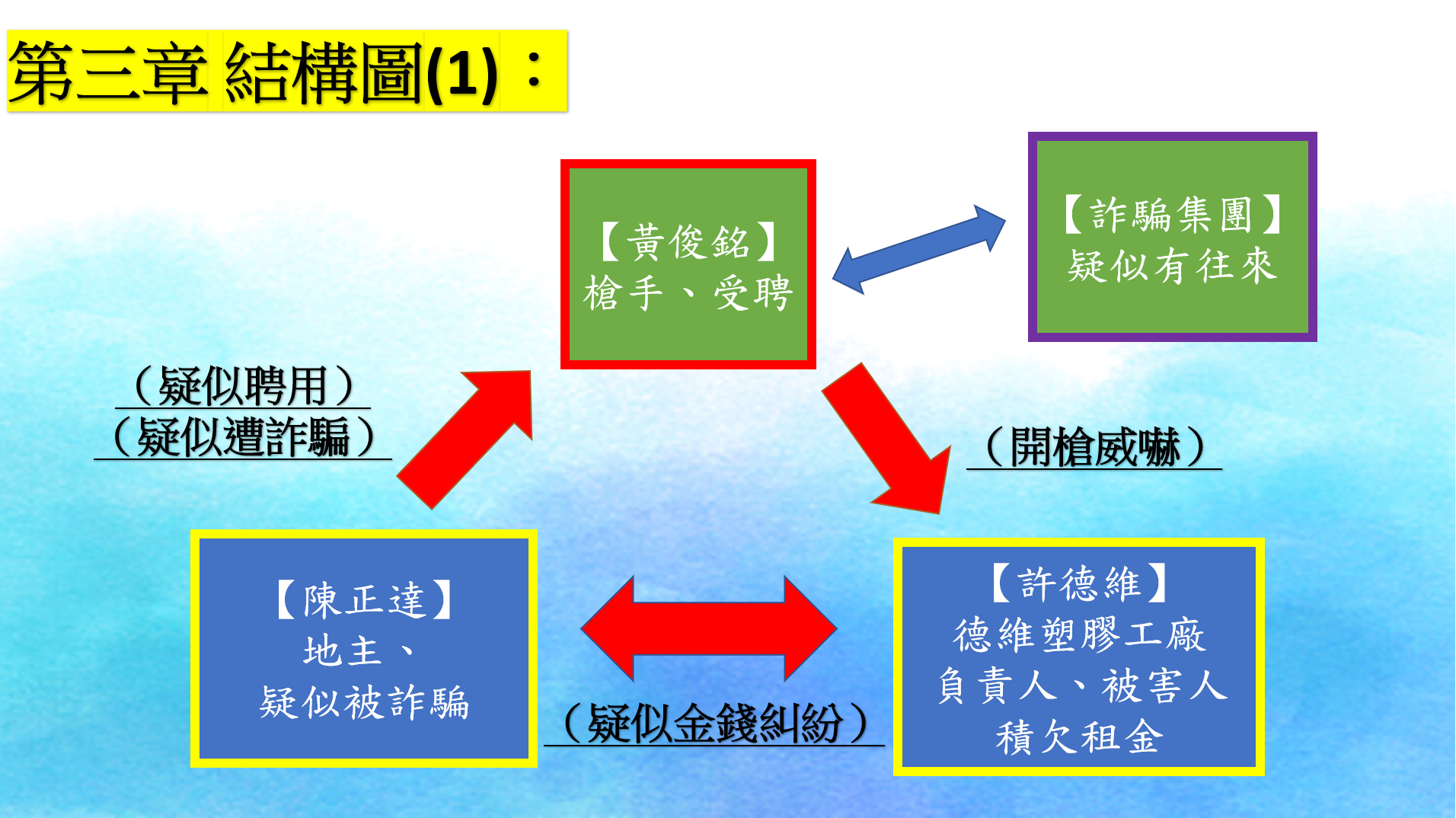 第三章 結構圖(1)：

【黃俊銘】
槍手、受聘

【詐騙集團】
疑似有往來

（疑似聘用）
（疑似遭詐騙）

（開槍威嚇）

【陳正達】
地主、
疑似被詐騙

（疑似金錢糾紛）

【許德維】
德維塑膠工廠
負責人、被害人
積欠租金